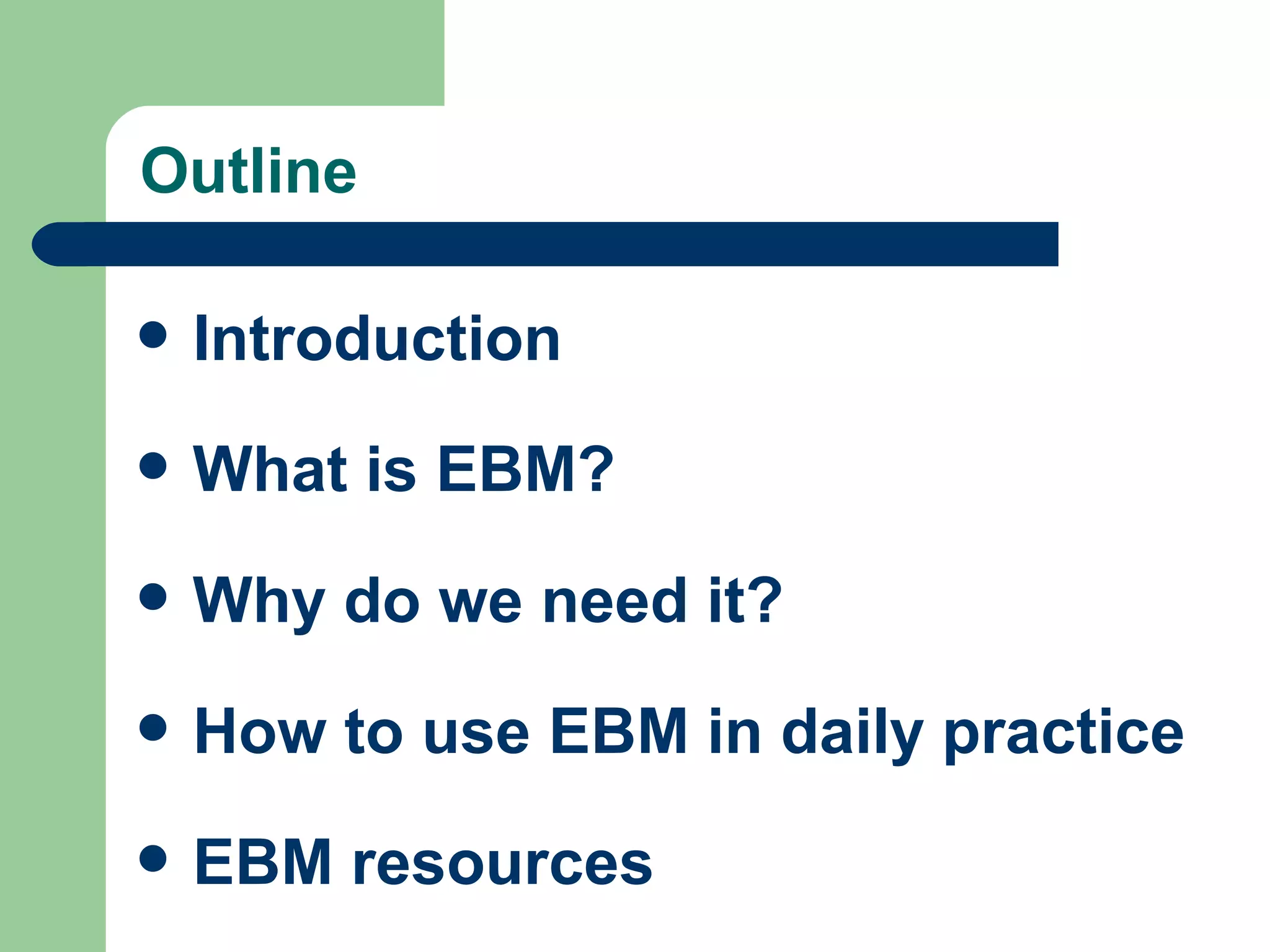 Outline

- Introduction
- What is EBM?
- Why do we need it?
- How to use EBM in daily practice
- EBM resources